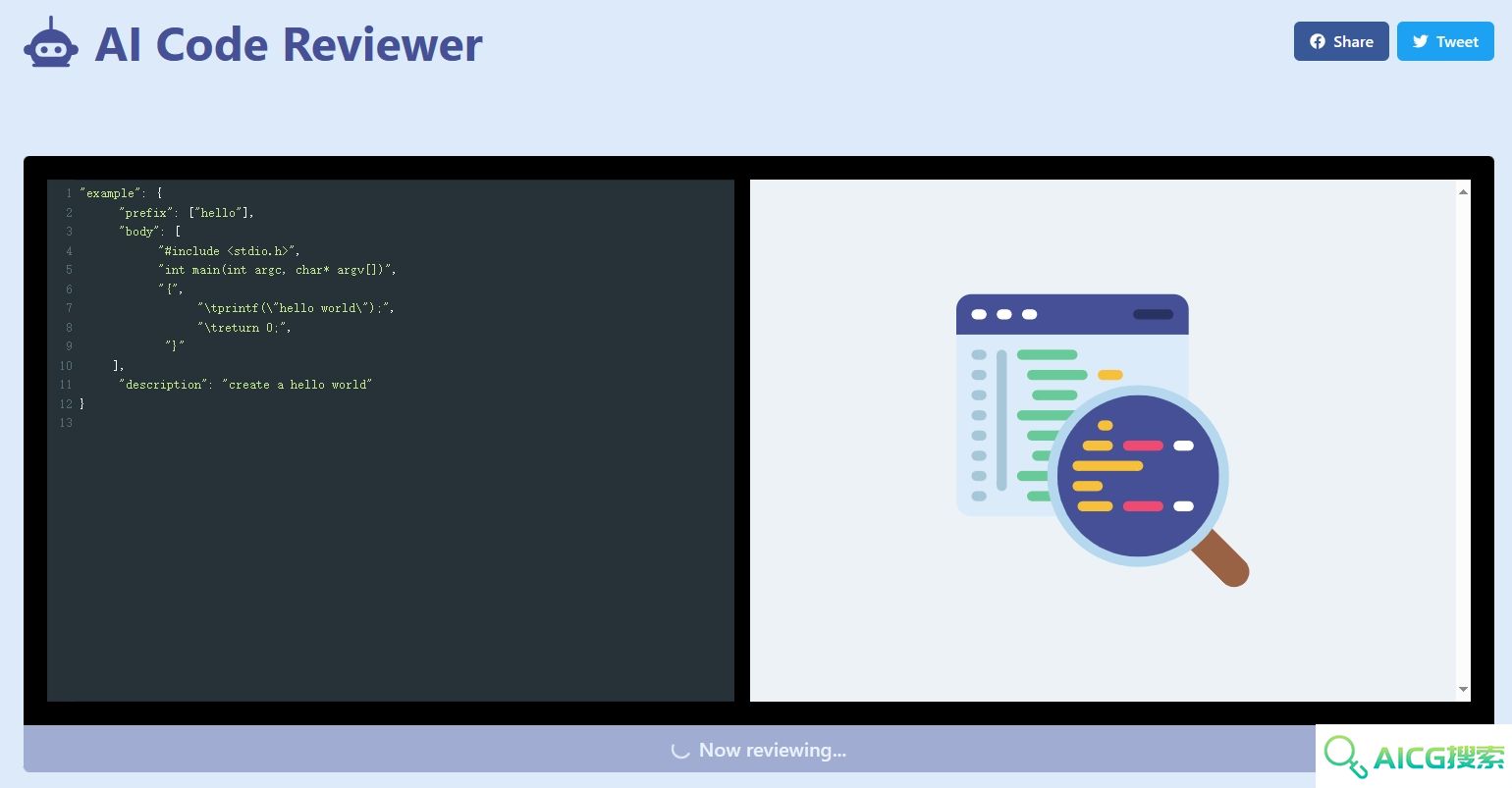 AI Code Reviewer

Share Tweet

1 "example": {
2 "prefix": ["hello"],
3 "body": [
4 "#include <stdio.h>",
5 "int main(int argc, char* argv[])",
6 "{",
7 "\tprintf(\"hello world\");",
8 "\treturn 0;",
9 "}"
10 ],
11 "description": "create a hello world"
12 }
13

Now reviewing...

AICG搜索